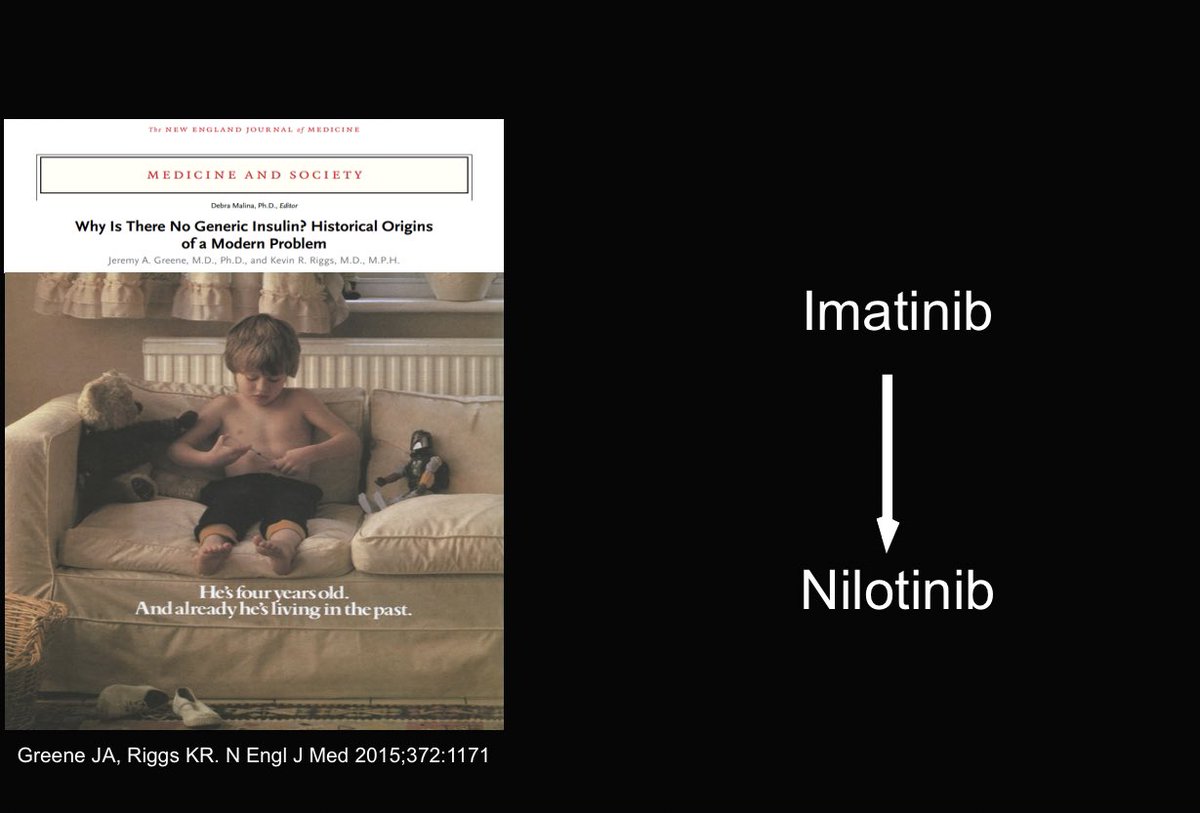 The NEW ENGLAND JOURNAL of MEDICINE

MEDICINE AND SOCIETY

Debra Malina, Ph.D., Editor

Why Is There No Generic Insulin? Historical Origins of a Modern Problem

Jeremy A. Greene, M.D., Ph.D., and Kevin R. Riggs, M.D., M.P.H.

He's four years old. And already he's living in the past.

Greene JA, Riggs KR. N Engl J Med 2015;372:1171

Imatinib

Nilotinib